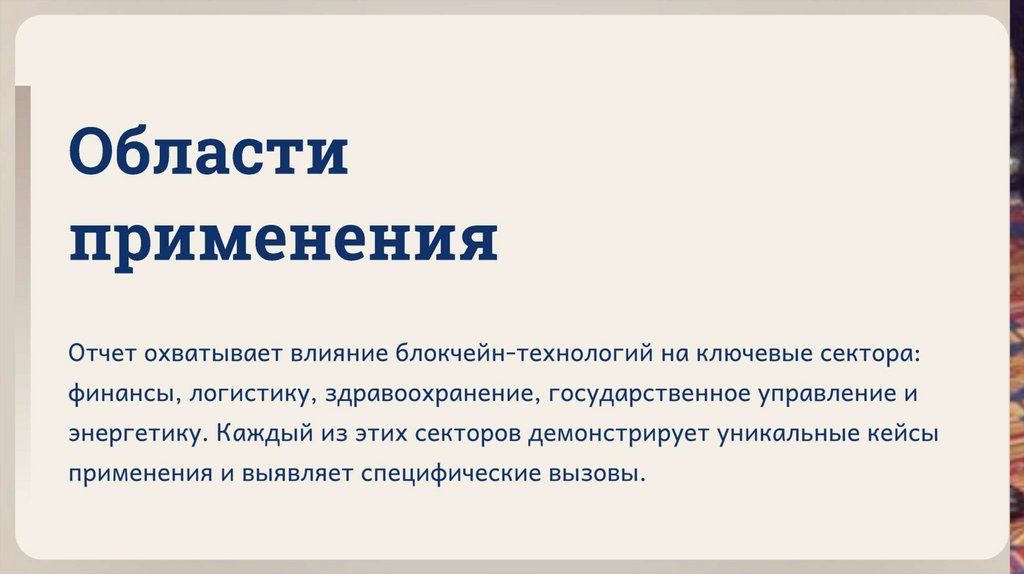 Области применения

Отчет охватывает влияние блокчейн-технологий на ключевые сектора: финансы, логистику, здравоохранение, государственное управление и энергетику. Каждый из этих секторов демонстрирует уникальные кейсы применения и выявляет специфические вызовы.